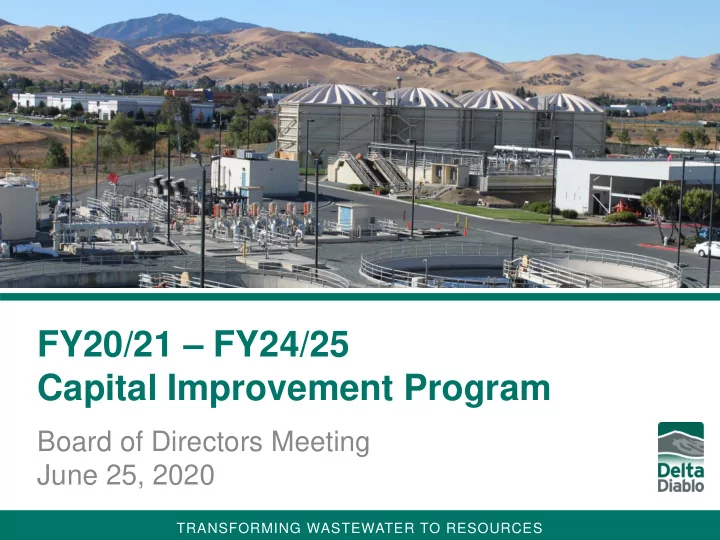 FY20/21 – FY24/25
Capital Improvement Program

Board of Directors Meeting
June 25, 2020

Delta Diablo

TRANSFORMING WASTEWATER TO RESOURCES